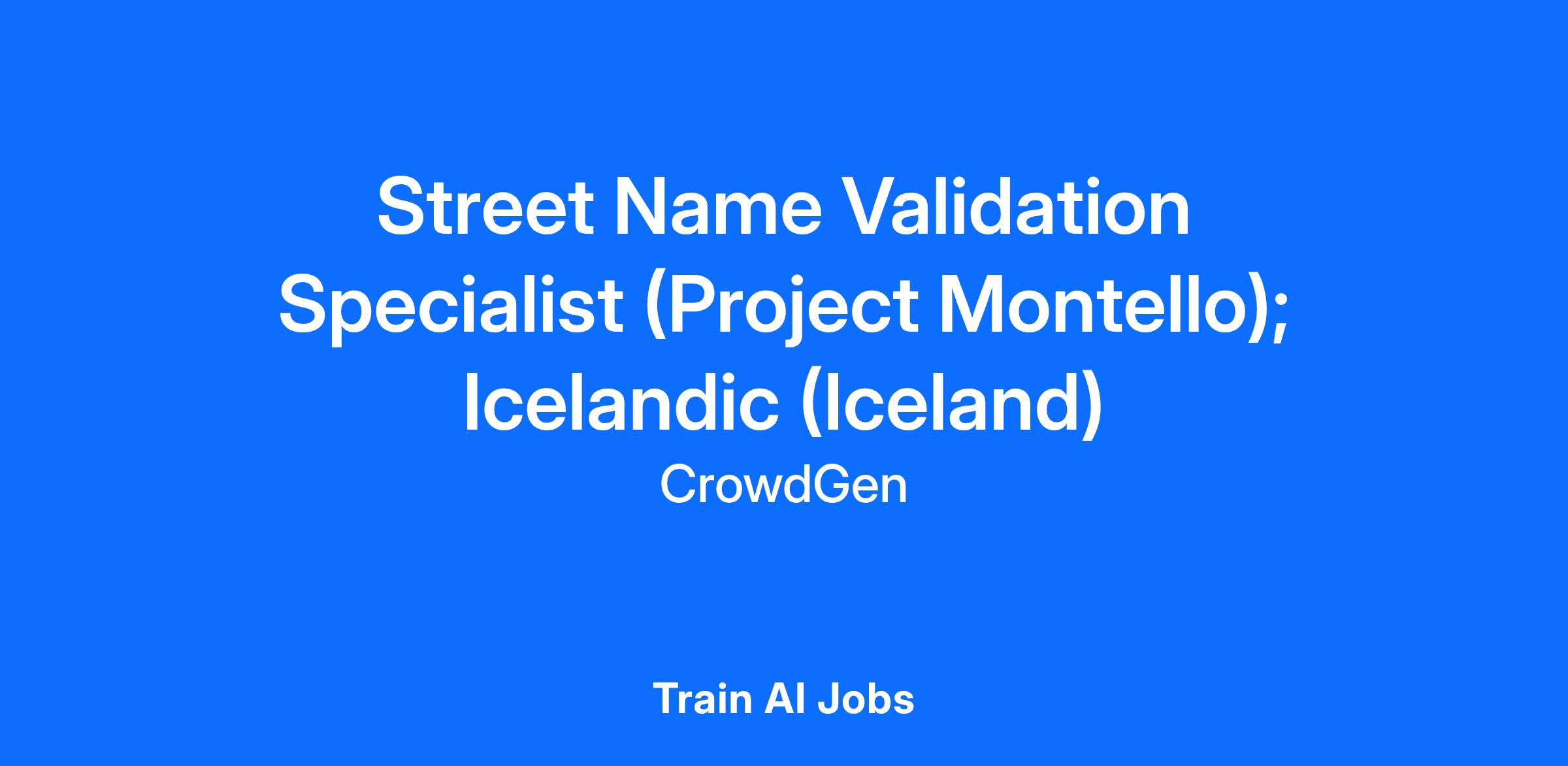 Street Name Validation Specialist (Project Montello); Icelandic (Iceland)

CrowdGen

Train AI Jobs